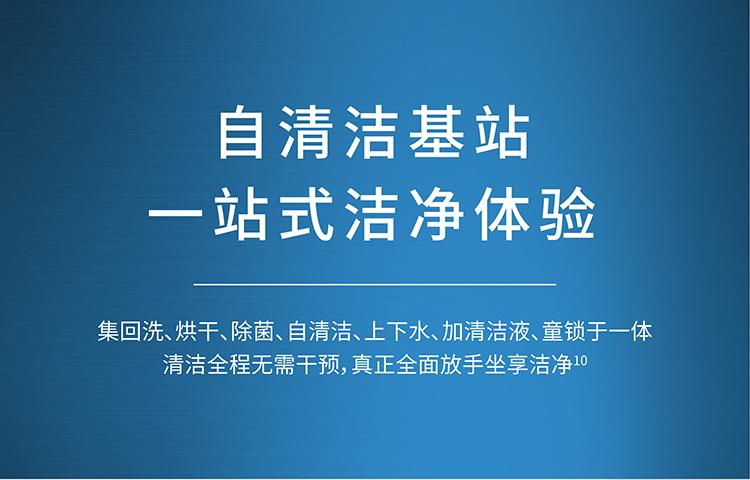 自清洁基站
一站式洁净体验

集回洗、烘干、除菌、自清洁、上下水、加清洁液、童锁于一体
清洁全程无需干预，真正全面放手坐享洁净$^{10}$